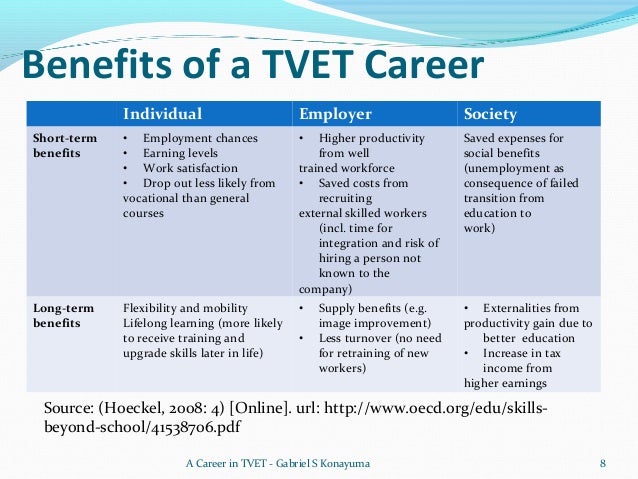 Benefits of a TVET Career

| | Individual | Employer | Society |
|---|---|---|---|
| Short-term benefits | • Employment chances • Earning levels • Work satisfaction • Drop out less likely from vocational than general courses | • Higher productivity from well trained workforce • Saved costs from recruiting external skilled workers (incl. time for integration and risk of hiring a person not known to the company) | Saved expenses for social benefits (unemployment as consequence of failed transition from education to work) |
| Long-term benefits | Flexibility and mobility Lifelong learning (more likely to receive training and upgrade skills later in life) | • Supply benefits (e.g. image improvement) • Less turnover (no need for retraining of new workers) | • Externalities from productivity gain due to better education • Increase in tax income from higher earnings |

Source: (Hoeckel, 2008: 4) [Online]. url: http://www.oecd.org/edu/skills-beyond-school/41538706.pdf

A Career in TVET - Gabriel S Konayuma

8